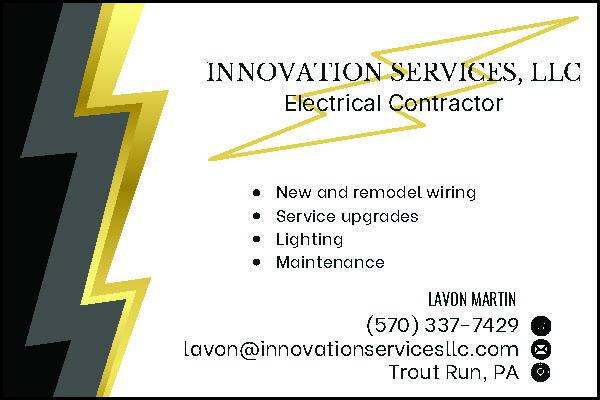 INNOVATION SERVICES, LLC
Electrical Contractor

- New and remodel wiring
- Service upgrades
- Lighting
- Maintenance

LAVON MARTIN
(570) 337-7429
lavon@innovationservicesllc.com
Trout Run, PA